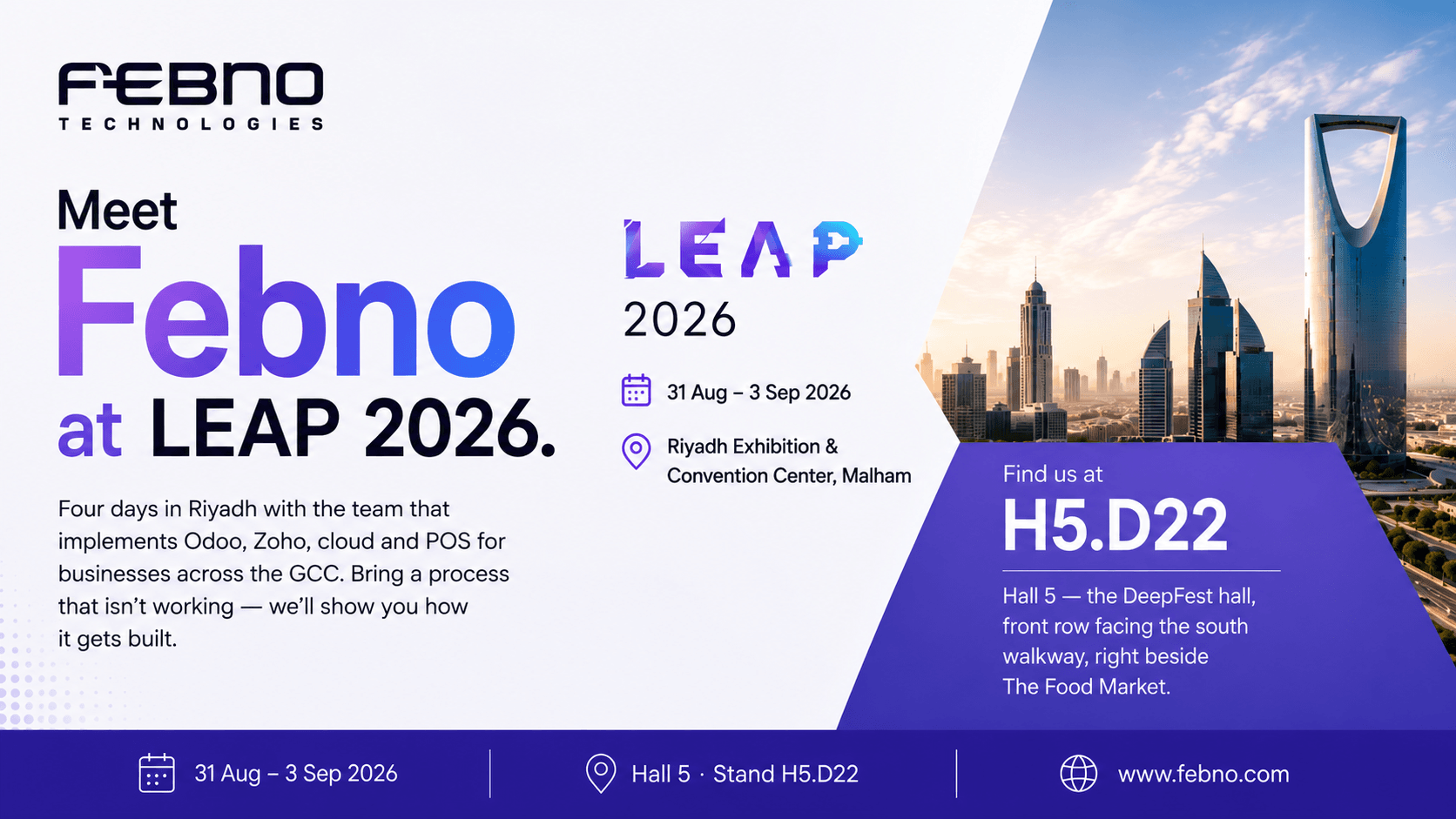 FEBNO
TECHNOLOGIES

Meet
Febno
at LEAP 2026.

Four days in Riyadh with the team that implements Odoo, Zoho, cloud and POS for businesses across the GCC. Bring a process that isn't working — we'll show you how it gets built.

LEAP
2026

31 Aug – 3 Sep 2026

Riyadh Exhibition & Convention Center, Malham

Find us at
H5.D22

Hall 5 — the DeepFest hall, front row facing the south walkway, right beside The Food Market.

31 Aug – 3 Sep 2026
Hall 5 · Stand H5.D22
www.febno.com